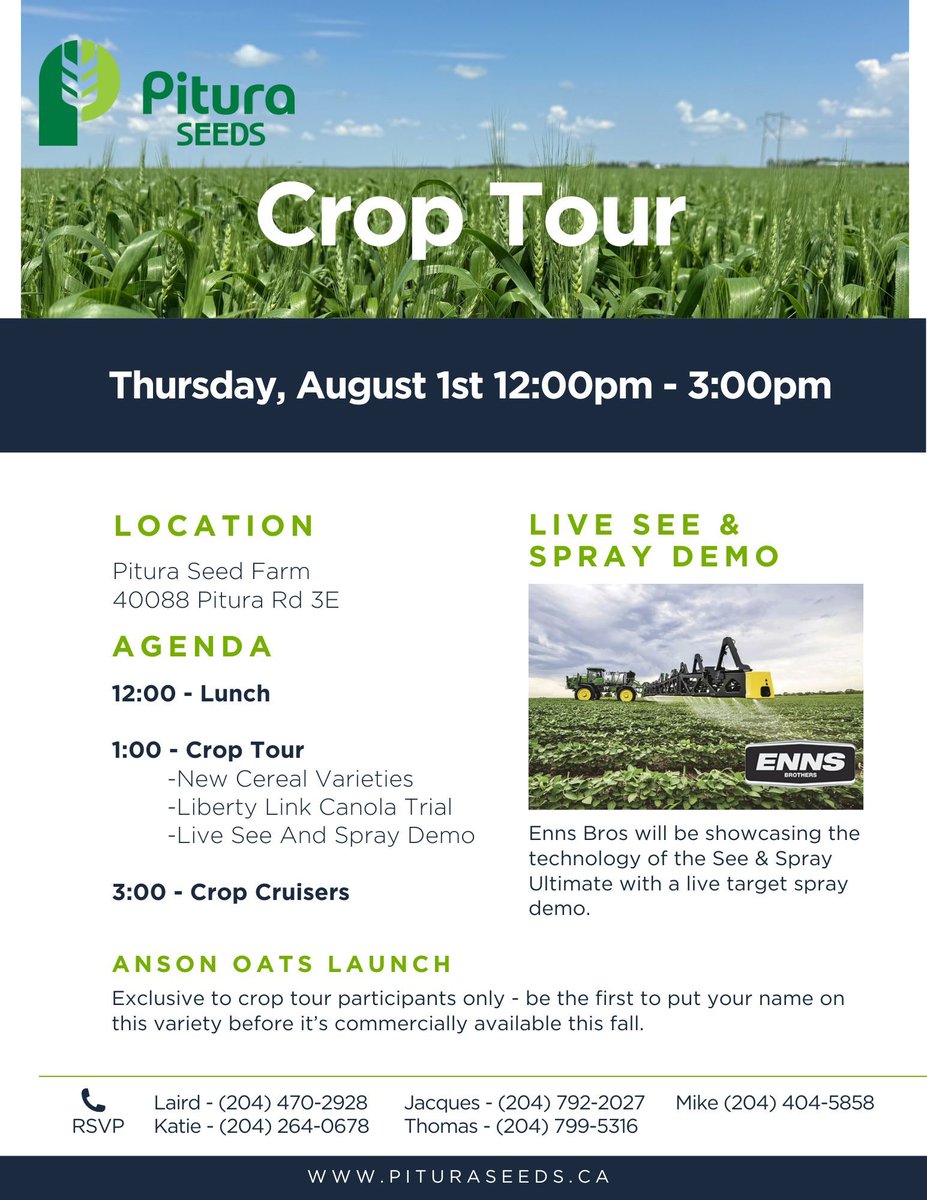 Pitura SEEDS

Crop Tour

Thursday, August 1st 12:00pm - 3:00pm

LOCATION

Pitura Seed Farm
40088 Pitura Rd 3E

AGENDA

12:00 - Lunch

1:00 - Crop Tour
-New Cereal Varieties
-Liberty Link Canola Trial
-Live See And Spray Demo

3:00 - Crop Cruisers

LIVE SEE & SPRAY DEMO

ENNS BROTHERS

Enns Bros will be showcasing the technology of the See & Spray Ultimate with a live target spray demo.

ANSON OATS LAUNCH

Exclusive to crop tour participants only - be the first to put your name on this variety before it's commercially available this fall.

RSVP
Laird - (204) 470-2928
Katie - (204) 264-0678
Jacques - (204) 792-2027
Thomas - (204) 799-5316
Mike (204) 404-5858

WWW.PITURASEEDS.CA